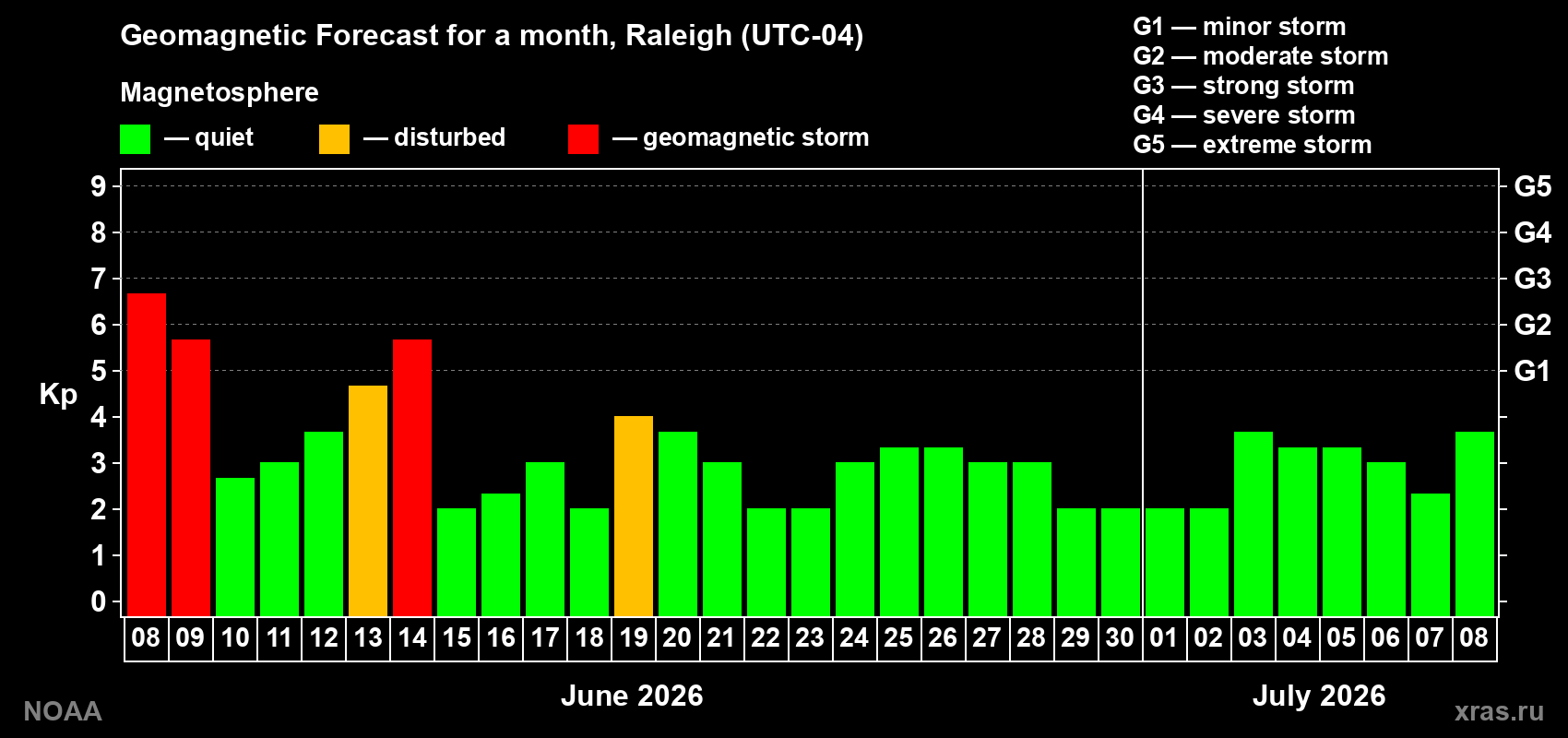 Geomagnetic Forecast for a month, Raleigh (UTC-04)

Magnetosphere

— quiet — disturbed — geomagnetic storm

G1 — minor storm
G2 — moderate storm
G3 — strong storm
G4 — severe storm
G5 — extreme storm

Kp

9 8 7 6 5 4 3 2 1 0

G5 G4 G3 G2 G1

08 09 10 11 12 13 14 15 16 17 18 19 20 21 22 23 24 25 26 27 28 29 30 01 02 03 04 05 06 07 08

June 2026

July 2026

NOAA

xras.ru